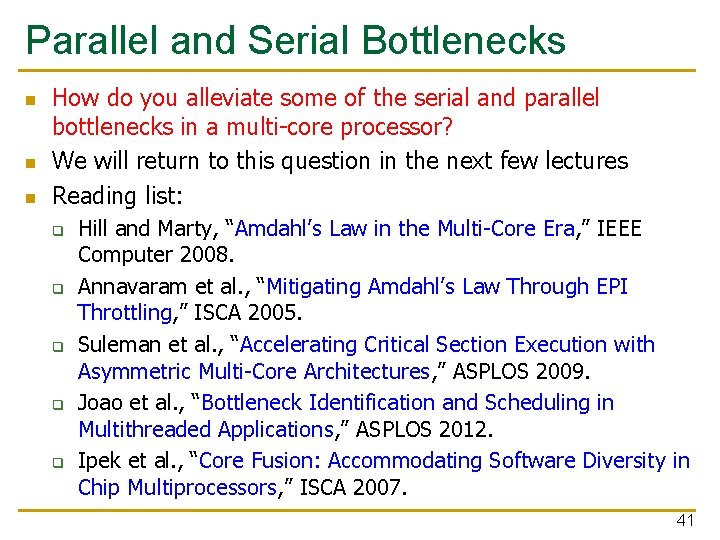 Parallel and Serial Bottlenecks

- How do you alleviate some of the serial and parallel bottlenecks in a multi-core processor?
- We will return to this question in the next few lectures
- Reading list:
  - Hill and Marty, “Amdahl’s Law in the Multi-Core Era,” IEEE Computer 2008.
  - Annavaram et al., “Mitigating Amdahl’s Law Through EPI Throttling,” ISCA 2005.
  - Suleman et al., “Accelerating Critical Section Execution with Asymmetric Multi-Core Architectures,” ASPLOS 2009.
  - Joao et al., “Bottleneck Identification and Scheduling in Multithreaded Applications,” ASPLOS 2012.
  - Ipek et al., “Core Fusion: Accommodating Software Diversity in Chip Multiprocessors,” ISCA 2007.

41